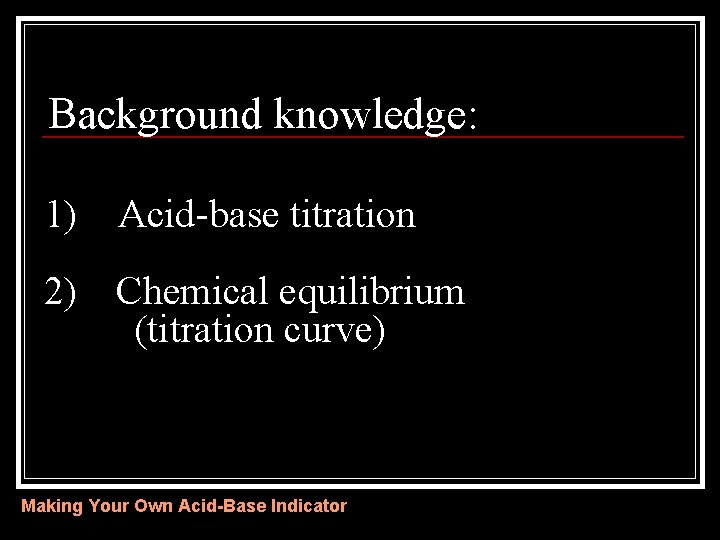 Background knowledge:

1) Acid-base titration

2) Chemical equilibrium (titration curve)

Making Your Own Acid-Base Indicator